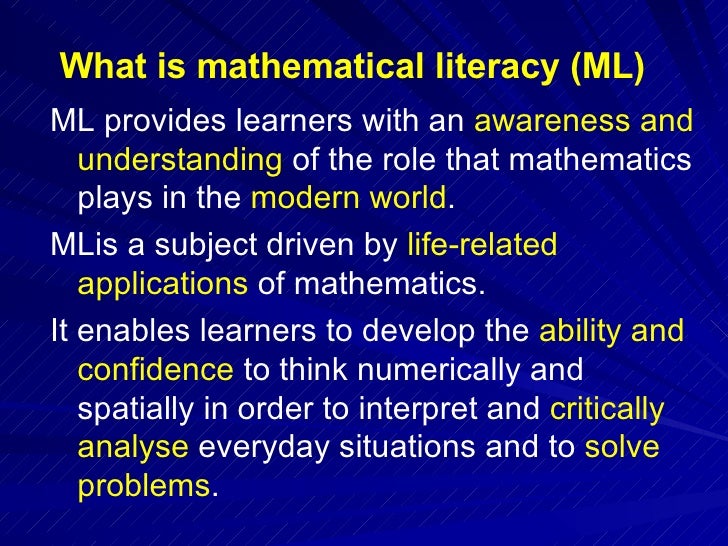 What is mathematical literacy (ML)

ML provides learners with an awareness and understanding of the role that mathematics plays in the modern world.

MLis a subject driven by life-related applications of mathematics.

It enables learners to develop the ability and confidence to think numerically and spatially in order to interpret and critically analyse everyday situations and to solve problems.